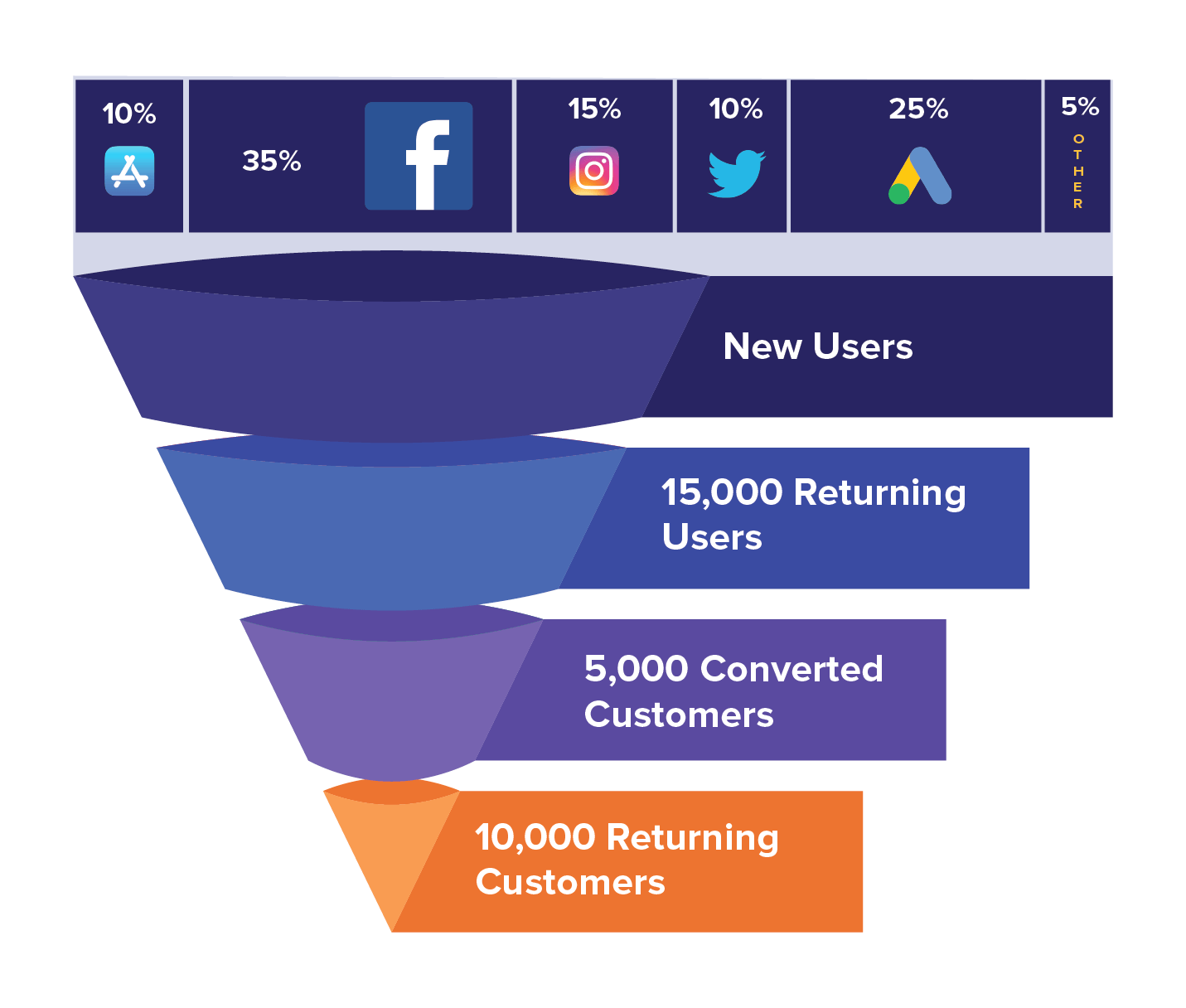 10%

35% f

15%

10%

25%

5%
OTHER

New Users

15,000 Returning Users

5,000 Converted Customers

10,000 Returning Customers